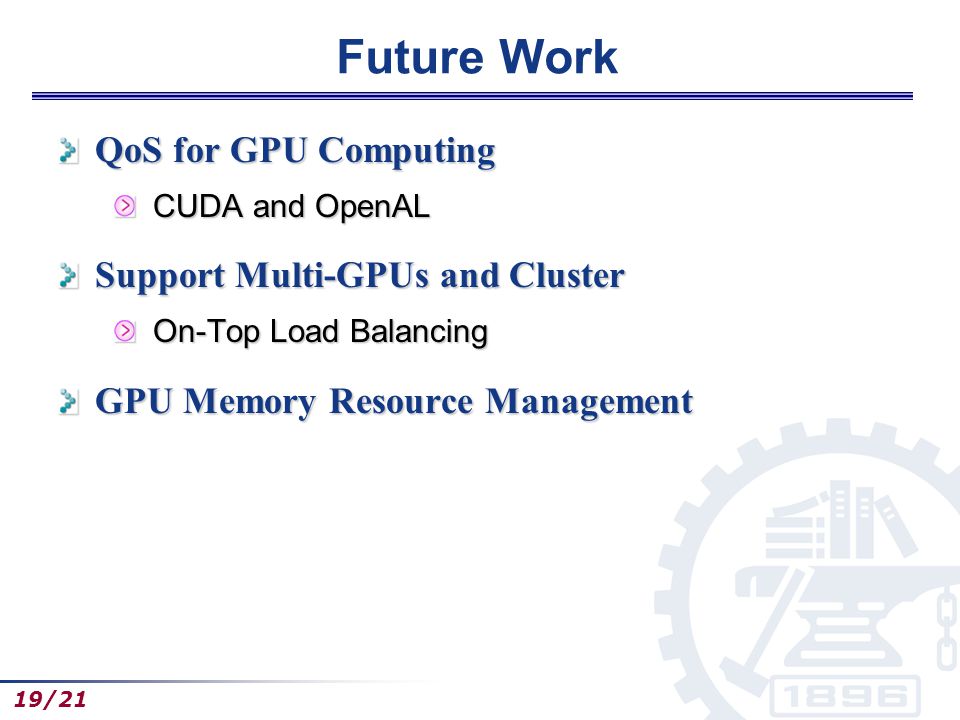 Future Work

QoS for GPU Computing

CUDA and OpenAL

Support Multi-GPUs and Cluster

On-Top Load Balancing

GPU Memory Resource Management

1896

19/21